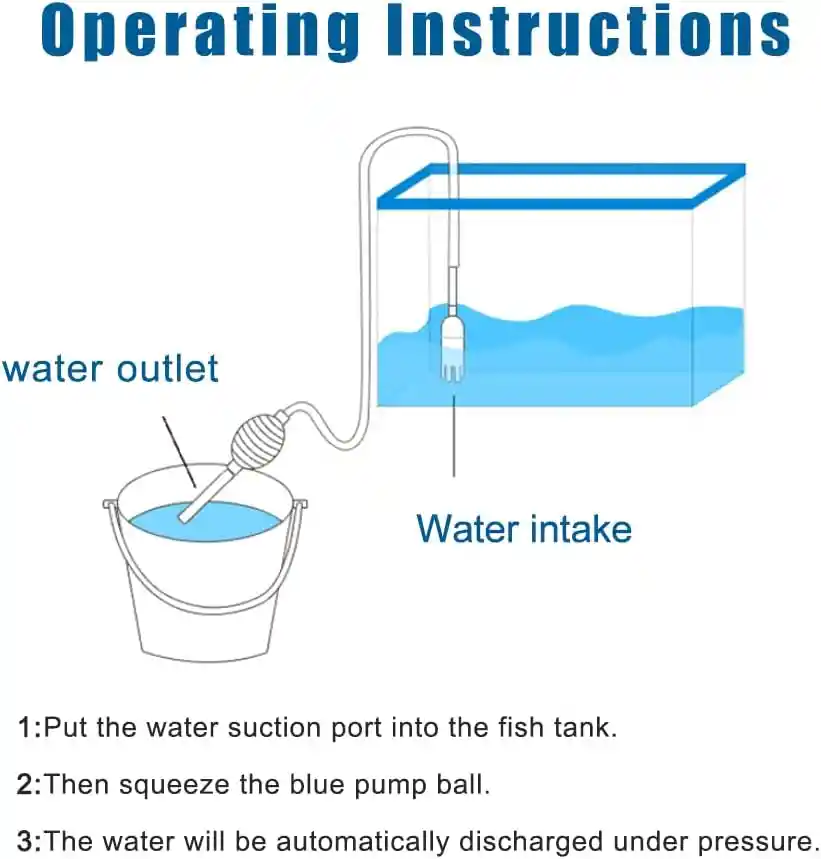 Operating Instructions

water outlet

Water intake

1:Put the water suction port into the fish tank.

2:Then squeeze the blue pump ball.

3:The water will be automatically discharged under pressure.